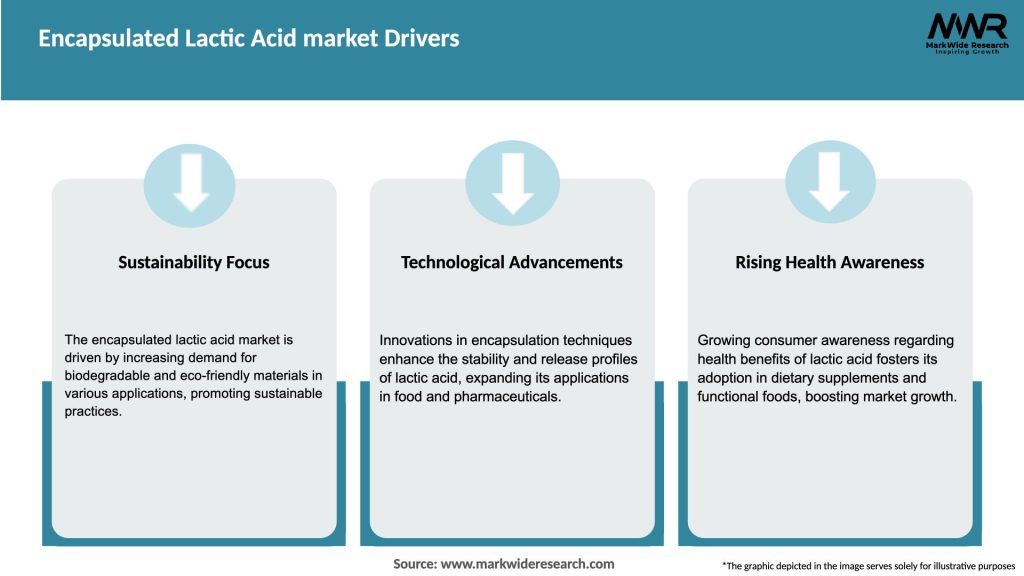 Encapsulated Lactic Acid market Drivers

MWR
MarkWide Research
Inspiring Growth

Sustainability Focus

The encapsulated lactic acid market is driven by increasing demand for biodegradable and eco-friendly materials in various applications, promoting sustainable practices.

Technological Advancements

Innovations in encapsulation techniques enhance the stability and release profiles of lactic acid, expanding its applications in food and pharmaceuticals.

Rising Health Awareness

Growing consumer awareness regarding health benefits of lactic acid fosters its adoption in dietary supplements and functional foods, boosting market growth.

Source: www.markwideresearch.com

*The graphic depicted in the image serves solely for illustrative purposes